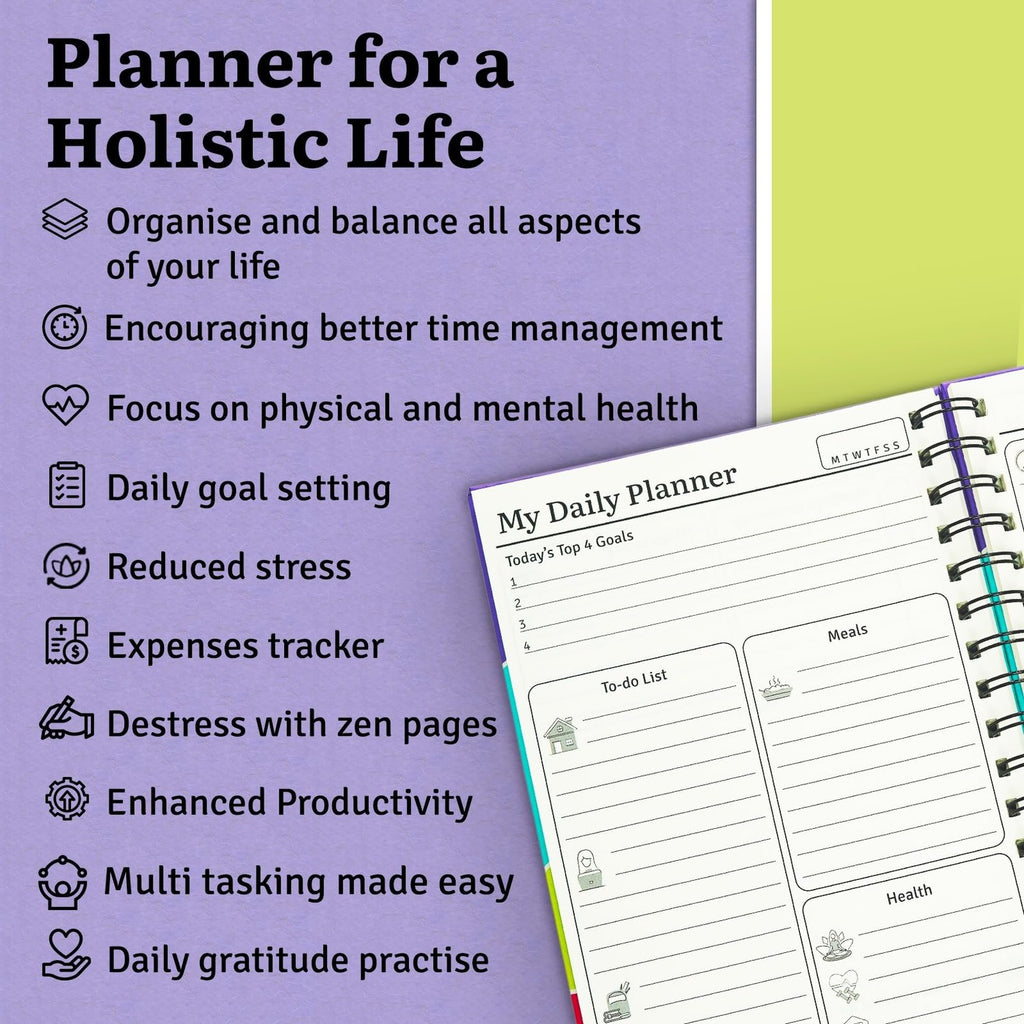 Planner for a Holistic Life

Organise and balance all aspects of your life

Encouraging better time management

Focus on physical and mental health

Daily goal setting

Reduced stress

Expenses tracker

Destress with zen pages

Enhanced Productivity

Multi tasking made easy

Daily gratitude practise

M T W T F S S

My Daily Planner

Today's Top 4 Goals
1
2
3
4

To-do List

Meals

Health